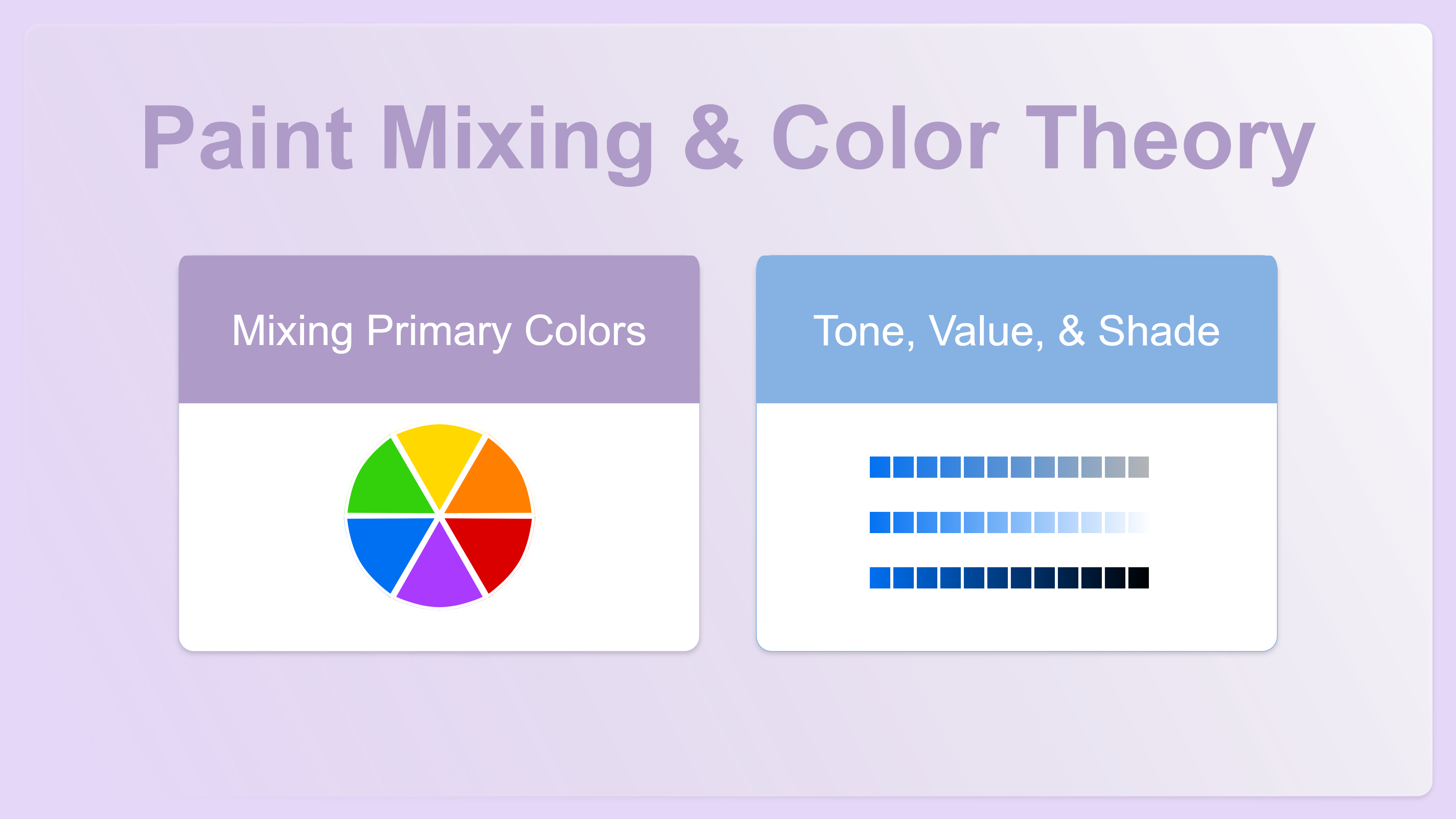 Paint Mixing & Color Theory

Mixing Primary Colors

Tone, Value, & Shade